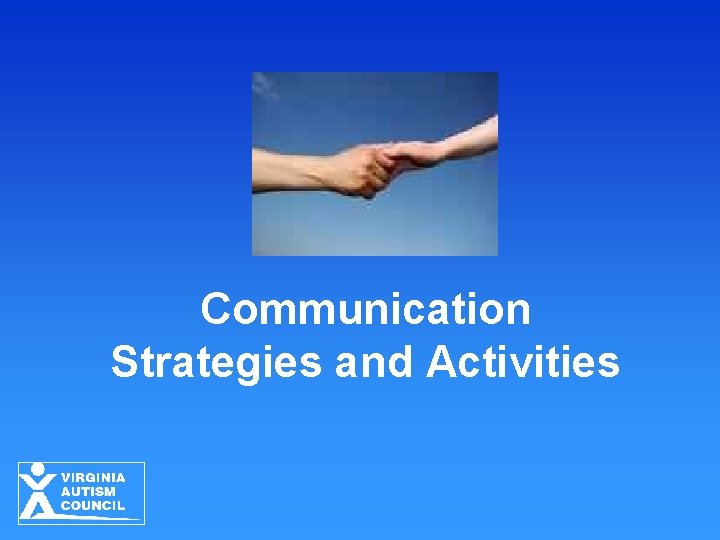 Communication
Strategies and Activities

VIRGINIA
AUTISM
COUNCIL